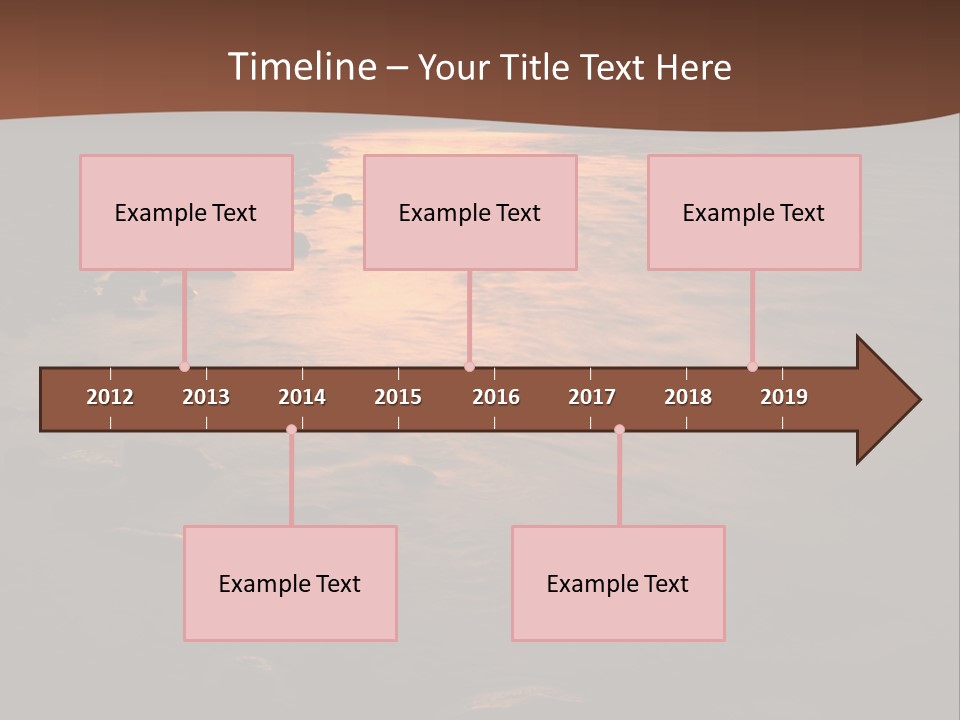 Timeline – Your Title Text Here

Example Text

Example Text

Example Text

2012 2013 2014 2015 2016 2017 2018 2019

Example Text

Example Text